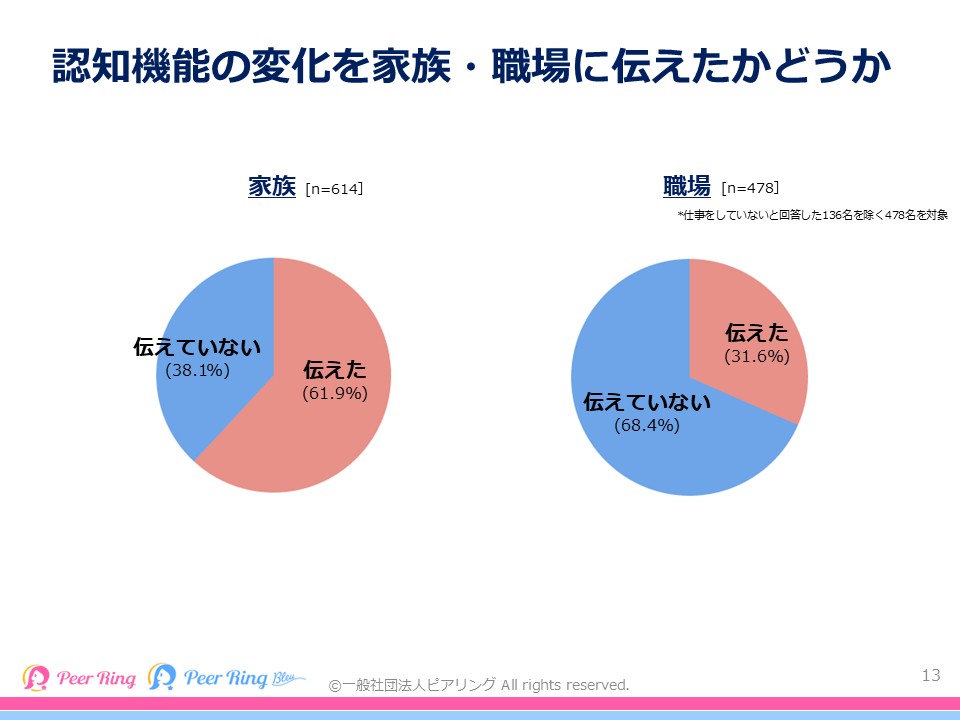 認知機能の変化を家族・職場に伝えたかどうか

家族 [n=614]

伝えていない
(38.1%)

伝えた
(61.9%)

職場 [n=478]

*仕事をしていないと回答した136名を除く478名を対象

伝えた
(31.6%)

伝えていない
(68.4%)

Peer Ring Peer Ring Blue ©一般社団法人ピアリング All rights reserved.

13